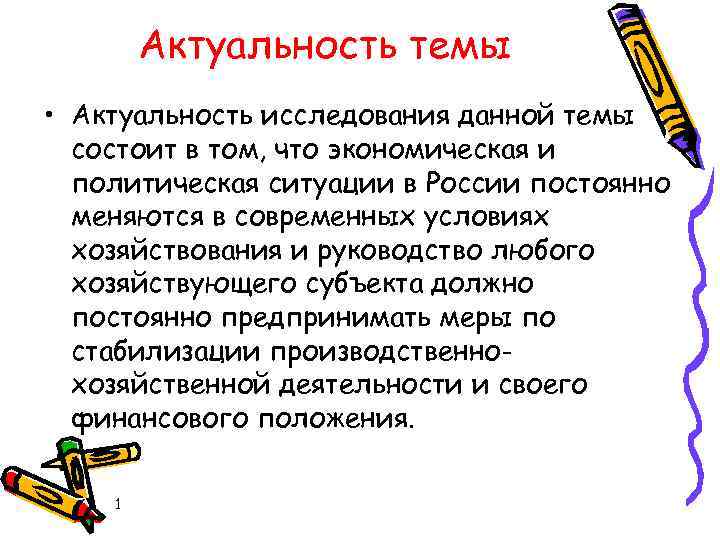 Актуальность темы

• Актуальность исследования данной темы состоит в том, что экономическая и политическая ситуации в России постоянно меняются в современных условиях хозяйствования и руководство любого хозяйствующего субъекта должно постоянно предпринимать меры по стабилизации производственно-хозяйственной деятельности и своего финансового положения.

1